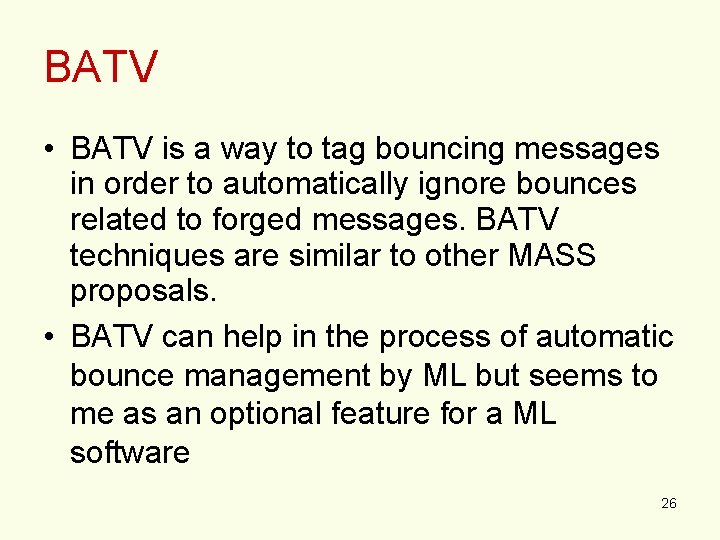 BATV

• BATV is a way to tag bouncing messages in order to automatically ignore bounces related to forged messages. BATV techniques are similar to other MASS proposals.

• BATV can help in the process of automatic bounce management by ML but seems to me as an optional feature for a ML software

26